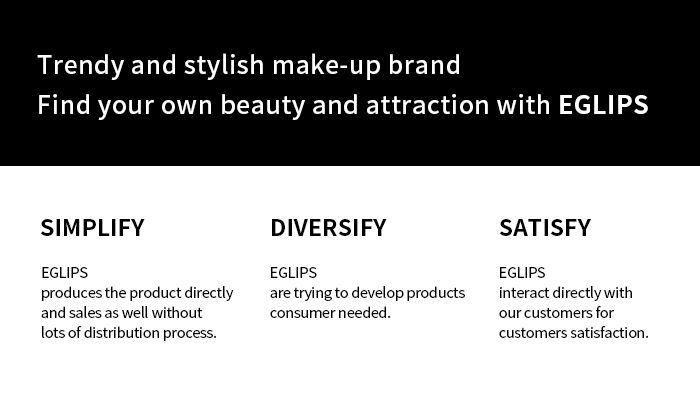 Trendy and stylish make-up brand
Find your own beauty and attraction with EGLIPS

SIMPLIFY

EGLIPS
produces the product directly and sales as well without lots of distribution process.

DIVERSIFY

EGLIPS
are trying to develop products consumer needed.

SATISFY

EGLIPS
interact directly with our customers for customers satisfaction.